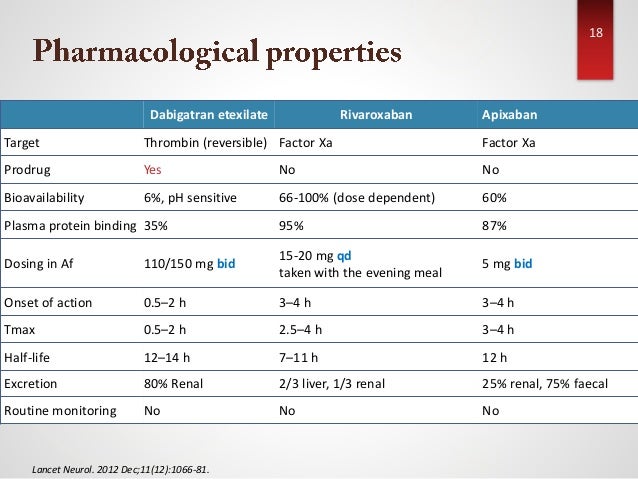 18

Pharmacological properties

| | Dabigatran etexilate | Rivaroxaban | Apixaban |
|---|---|---|---|
| Target | Thrombin (reversible) | Factor Xa | Factor Xa |
| Prodrug | Yes | No | No |
| Bioavailability | 6%, pH sensitive | 66-100% (dose dependent) | 60% |
| Plasma protein binding | 35% | 95% | 87% |
| Dosing in Af | 110/150 mg bid | 15-20 mg qd taken with the evening meal | 5 mg bid |
| Onset of action | 0.5–2 h | 3–4 h | 3–4 h |
| Tmax | 0.5–2 h | 2.5–4 h | 3–4 h |
| Half-life | 12–14 h | 7–11 h | 12 h |
| Excretion | 80% Renal | 2/3 liver, 1/3 renal | 25% renal, 75% faecal |
| Routine monitoring | No | No | No |

Lancet Neurol. 2012 Dec;11(12):1066-81.